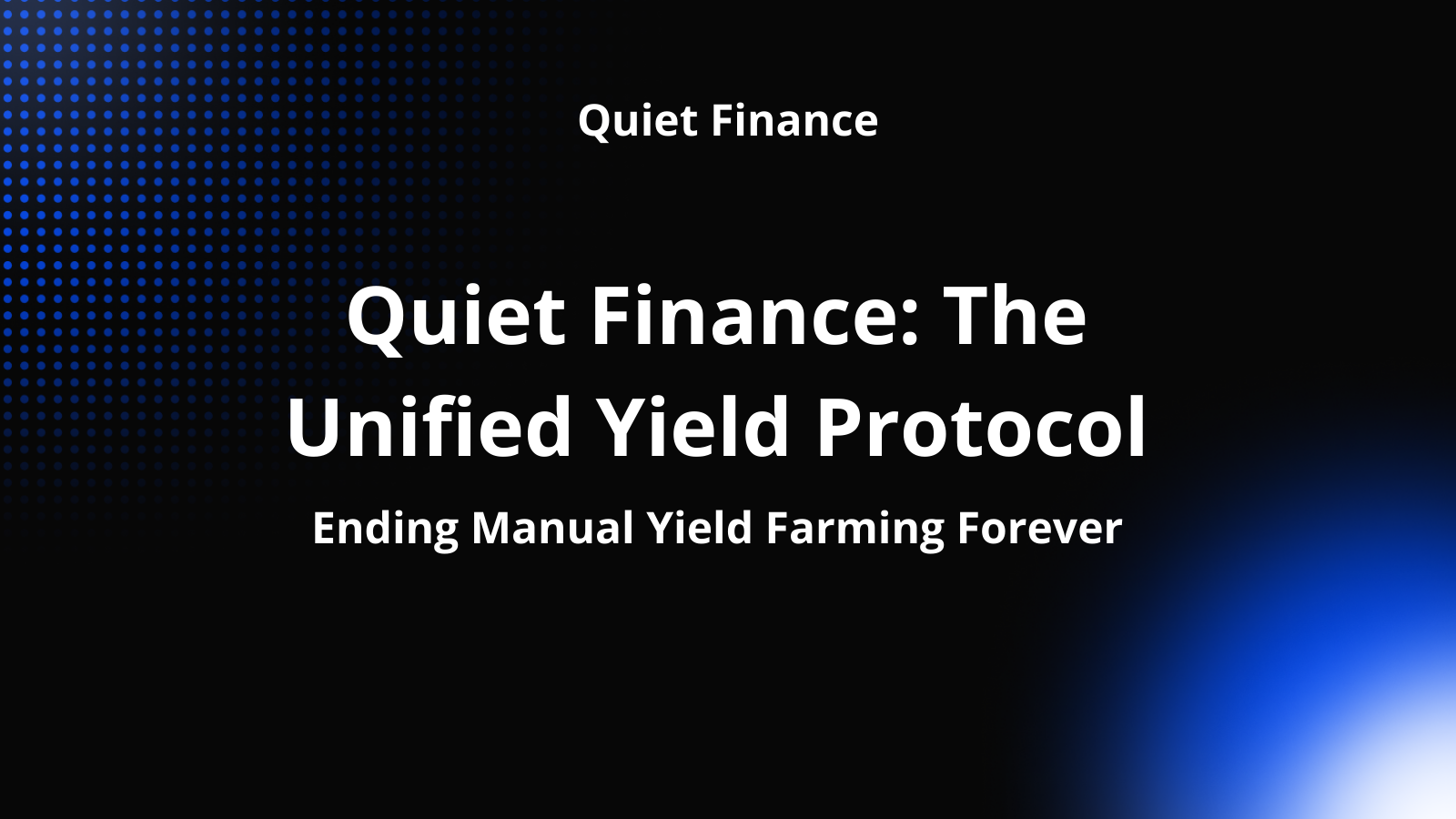 Quiet Finance

Quiet Finance: The Unified Yield Protocol

Ending Manual Yield Farming Forever